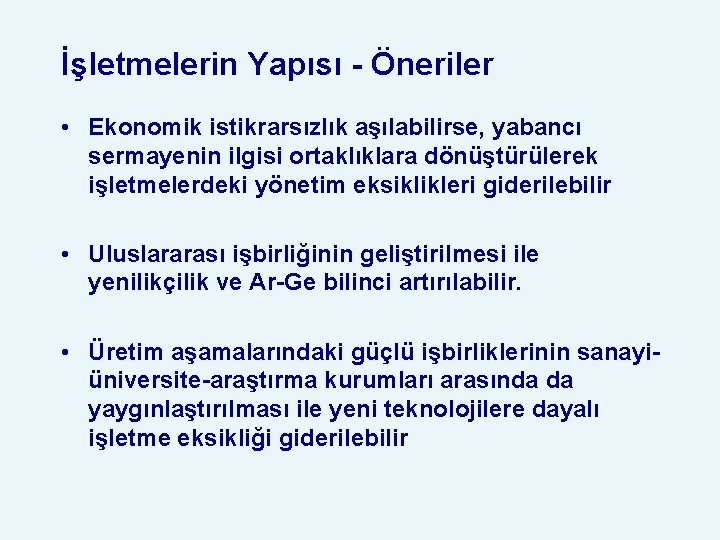 İşletmelerin Yapısı - Öneriler

• Ekonomik istikrarsızlık aşılabilirse, yabancı sermayenin ilgisi ortaklıklara dönüştürülerek işletmelerdeki yönetim eksiklikleri giderilebilir

• Uluslararası işbirliğinin geliştirilmesi ile yenilikçilik ve Ar-Ge bilinci artırılabilir.

• Üretim aşamalarındaki güçlü işbirliklerinin sanayi-üniversite-araştırma kurumları arasında da yaygınlaştırılması ile yeni teknolojilere dayalı işletme eksikliği giderilebilir